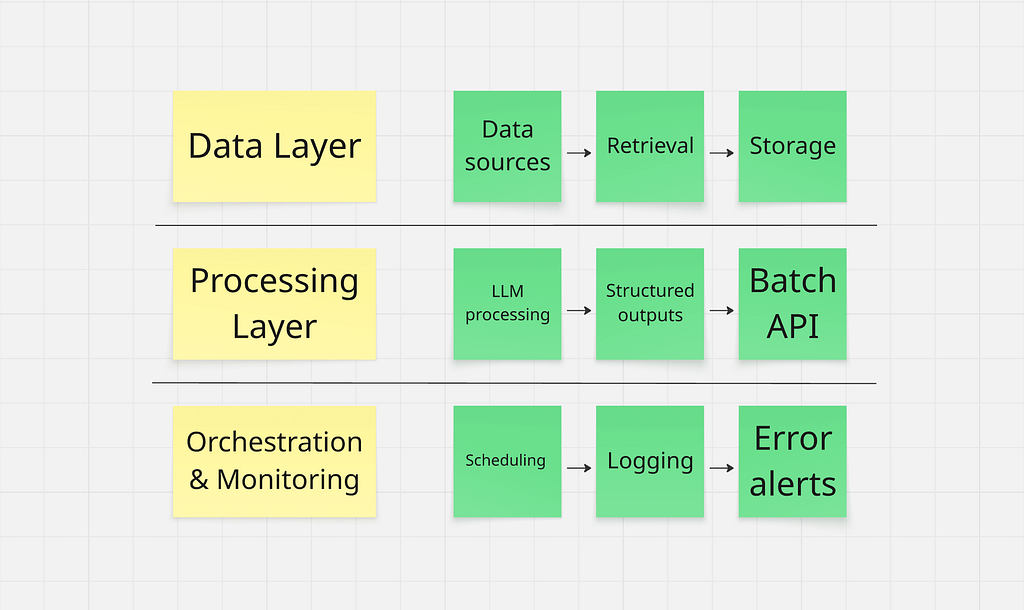 Data Layer

Data sources

Retrieval

Storage

Processing Layer

LLM processing

Structured outputs

Batch API

Orchestration & Monitoring

Scheduling

Logging

Error alerts